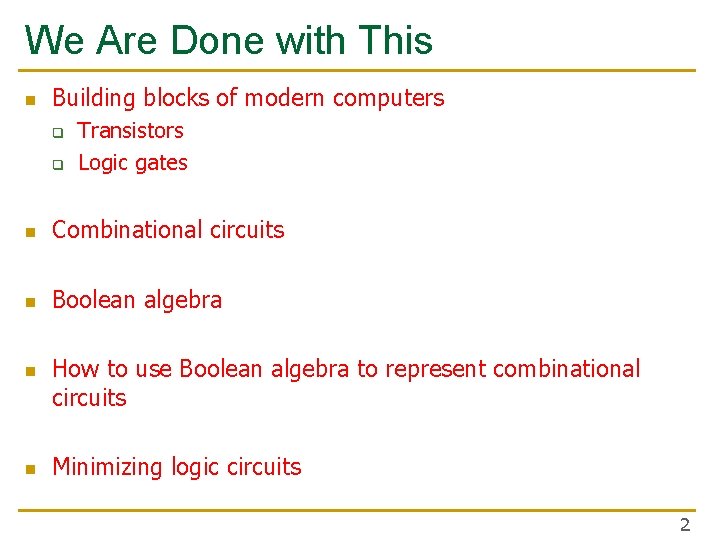 We Are Done with This

- Building blocks of modern computers
  - Transistors
  - Logic gates

- Combinational circuits

- Boolean algebra

- How to use Boolean algebra to represent combinational circuits

- Minimizing logic circuits

2